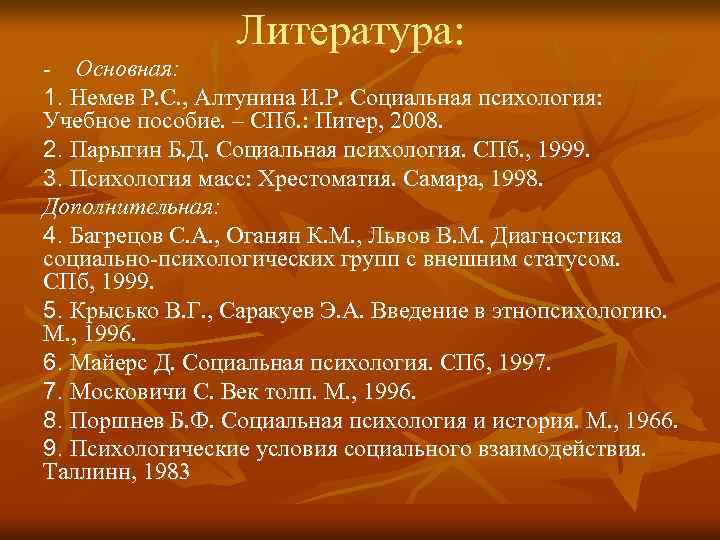 Литература:

- Основная:

1. Немев Р.С., Алтунина И.Р. Социальная психология: Учебное пособие. – СПб.: Питер, 2008.

2. Парыгин Б.Д. Социальная психология. СПб., 1999.

3. Психология масс: Хрестоматия. Самара, 1998.

Дополнительная:

4. Багрецов С.А., Оганян К.М., Львов В.М. Диагностика социально-психологических групп с внешним статусом. СПб, 1999.

5. Крысько В.Г., Саракуев Э.А. Введение в этнопсихологию. М., 1996.

6. Майерс Д. Социальная психология. СПб, 1997.

7. Московичи С. Век толп. М., 1996.

8. Поршнев Б.Ф. Социальная психология и история. М., 1966.

9. Психологические условия социального взаимодействия. Таллинн, 1983